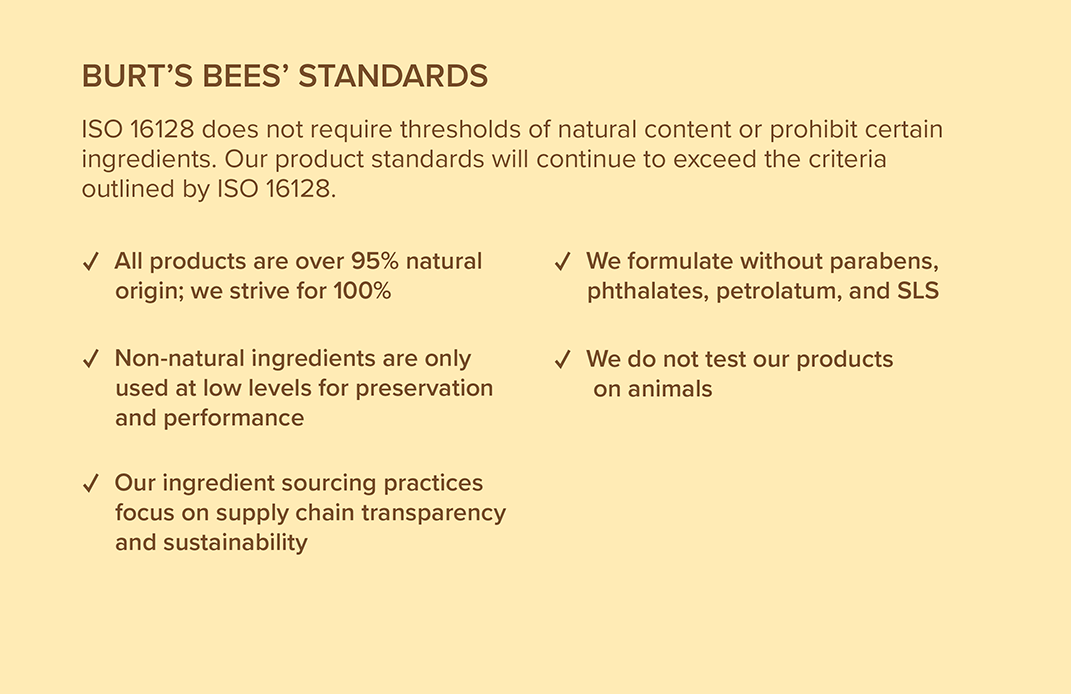 BURT'S BEES' STANDARDS

ISO 16128 does not require thresholds of natural content or prohibit certain ingredients. Our product standards will continue to exceed the criteria outlined by ISO 16128.

✓ All products are over 95% natural origin; we strive for 100%

✓ Non-natural ingredients are only used at low levels for preservation and performance

✓ Our ingredient sourcing practices focus on supply chain transparency and sustainability

✓ We formulate without parabens, phthalates, petrolatum, and SLS

✓ We do not test our products on animals